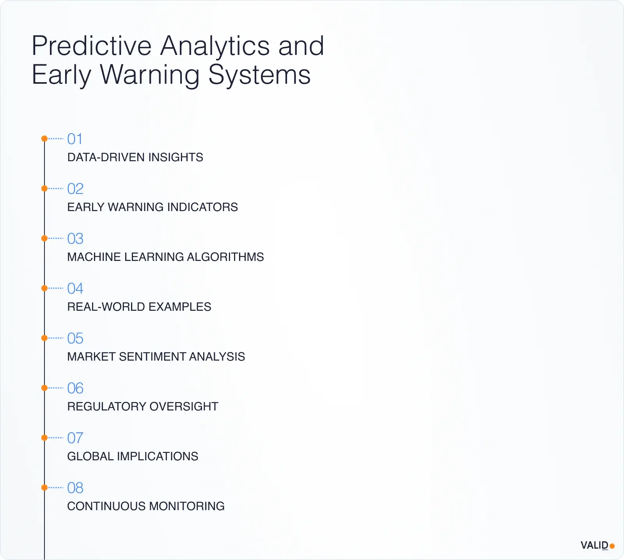 Predictive Analytics and Early Warning Systems

01
DATA-DRIVEN INSIGHTS

02
EARLY WARNING INDICATORS

03
MACHINE LEARNING ALGORITHMS

04
REAL-WORLD EXAMPLES

05
MARKET SENTIMENT ANALYSIS

06
REGULATORY OVERSIGHT

07
GLOBAL IMPLICATIONS

08
CONTINUOUS MONITORING

VALID